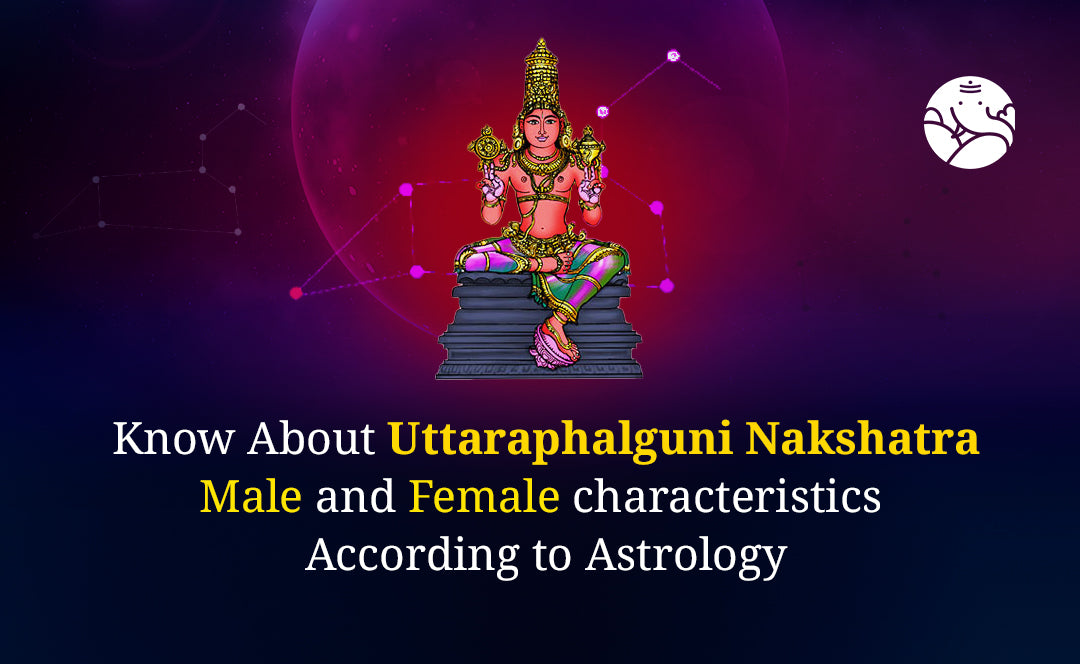 Know About Uttaraphalguni Nakshatra Male and Female characteristics According to Astrology